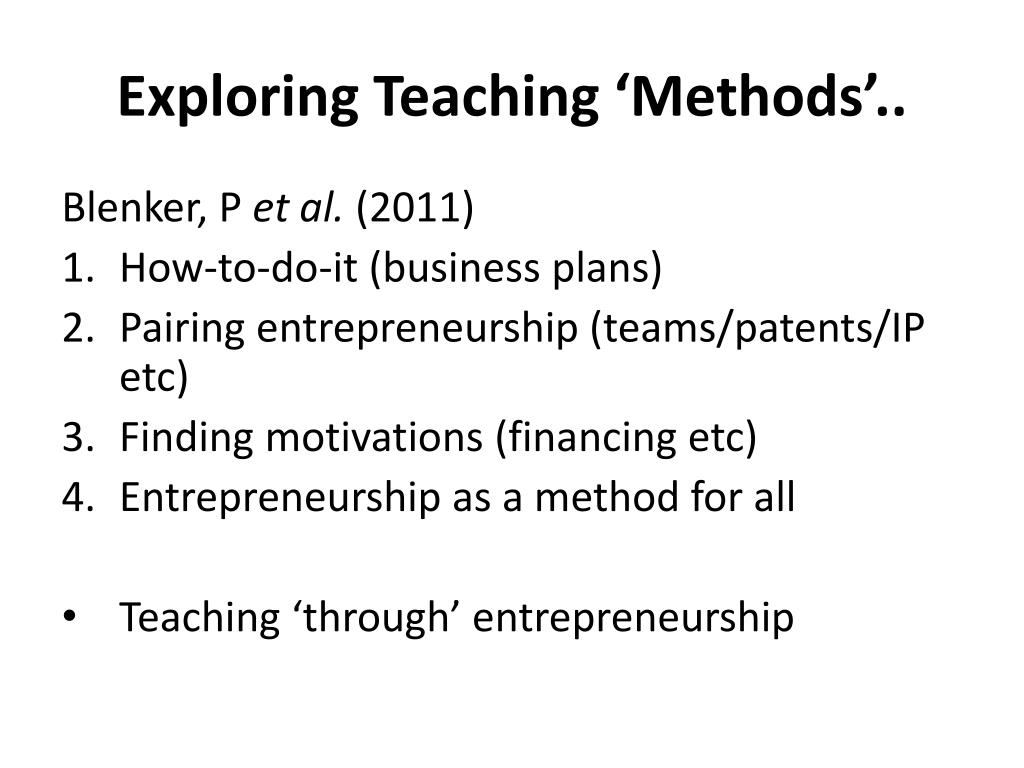 Exploring Teaching ‘Methods’..

Blenker, P et al. (2011)
1. How-to-do-it (business plans)
2. Pairing entrepreneurship (teams/patents/IP etc)
3. Finding motivations (financing etc)
4. Entrepreneurship as a method for all

• Teaching ‘through’ entrepreneurship